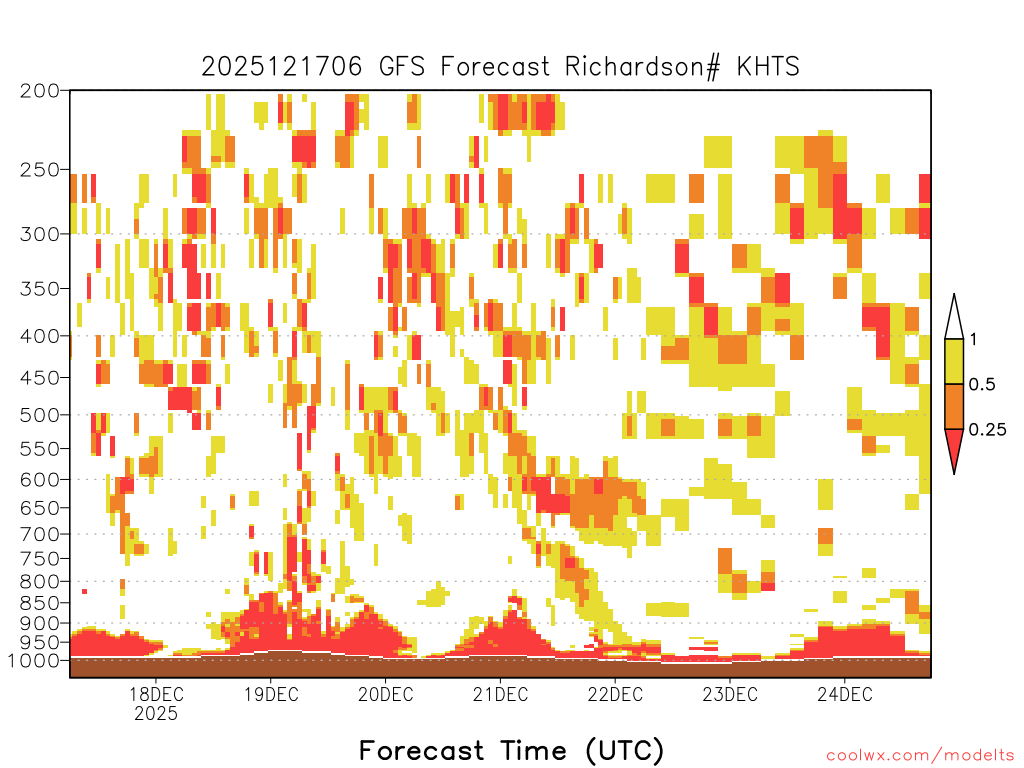 2025121706 GFS Forecast Richardson# KHTS

200
250
300
350
400
450
500
550
600
650
700
750
800
850
900
950
1000

1
0.5
0.25

18DEC
2025
19DEC
20DEC
21DEC
22DEC
23DEC
24DEC

Forecast Time (UTC)

coolwx.com/modelts